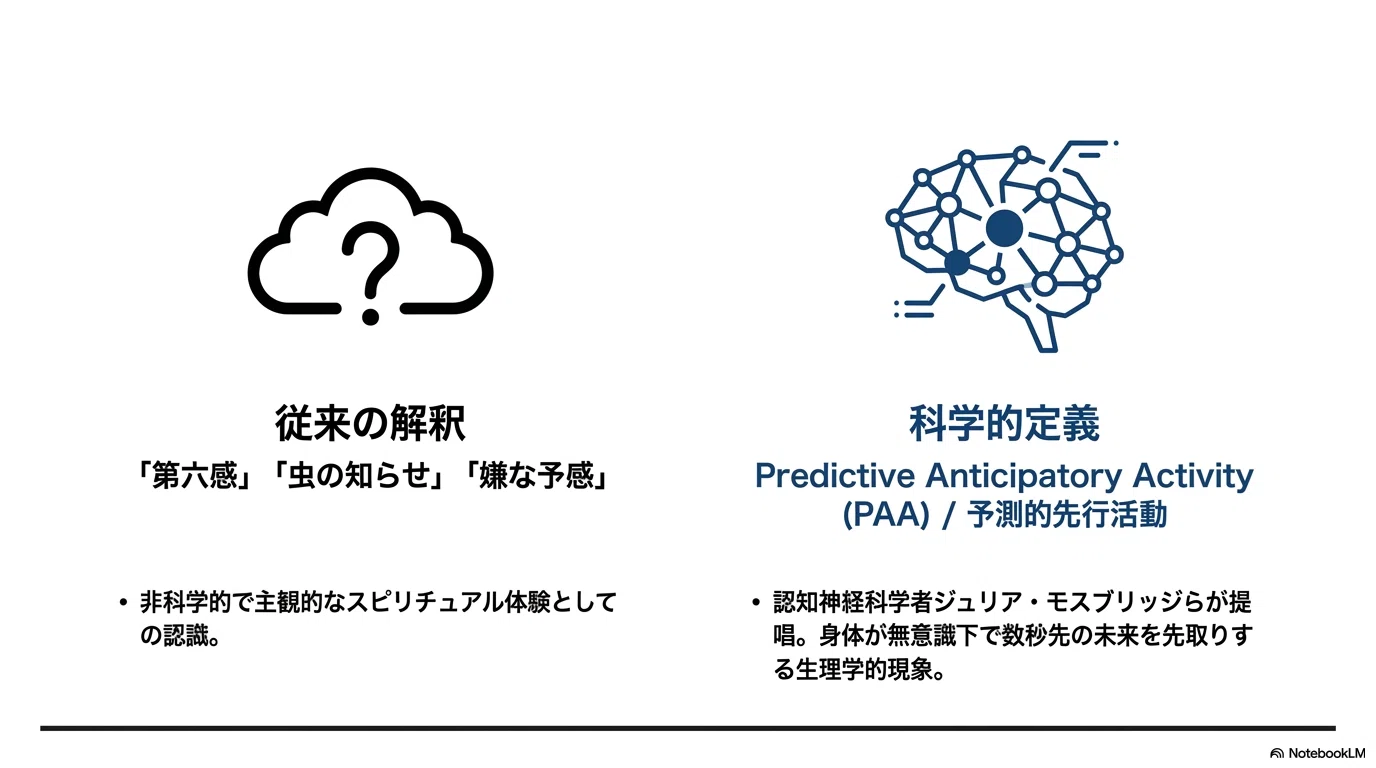 従来の解釈

「第六感」「虫の知らせ」「嫌な予感」

• 非科学的で主観的なスピリチュアル体験としての認識。

科学的定義

Predictive Anticipatory Activity (PAA) / 予測的先行活動

• 認知神経科学者ジュリア・モスブリッジらが提唱。身体が無意識下で数秒先の未来を先取りする生理学的現象。

NotebookLM